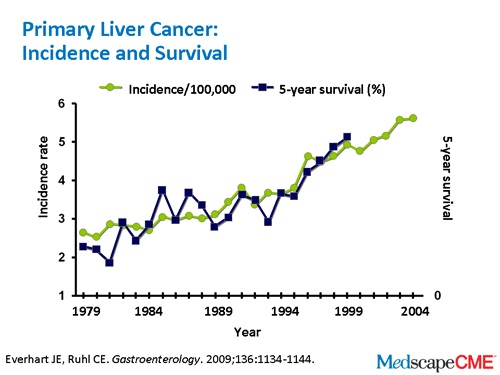 Primary Liver Cancer:
Incidence and Survival

Incidence/100,000
5-year survival (%)

Incidence rate

6
5
4
3
2
1

5-year survival

0

1979
1984
1989
1994
1999
2004

Year

Everhart JE, Ruhl CE. Gastroenterology. 2009;136:1134-1144.

MedscapeCME